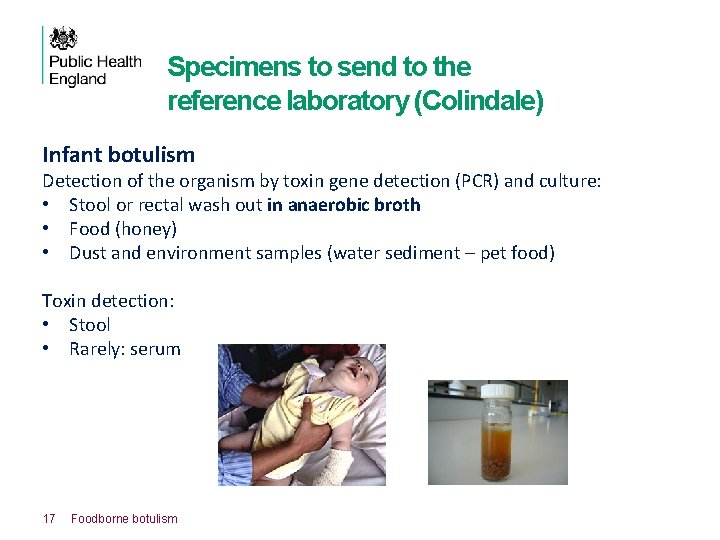 Public Health England

Specimens to send to the reference laboratory (Colindale)

Infant botulism
Detection of the organism by toxin gene detection (PCR) and culture:
• Stool or rectal wash out in anaerobic broth
• Food (honey)
• Dust and environment samples (water sediment – pet food)

Toxin detection:
• Stool
• Rarely: serum

17 Foodborne botulism